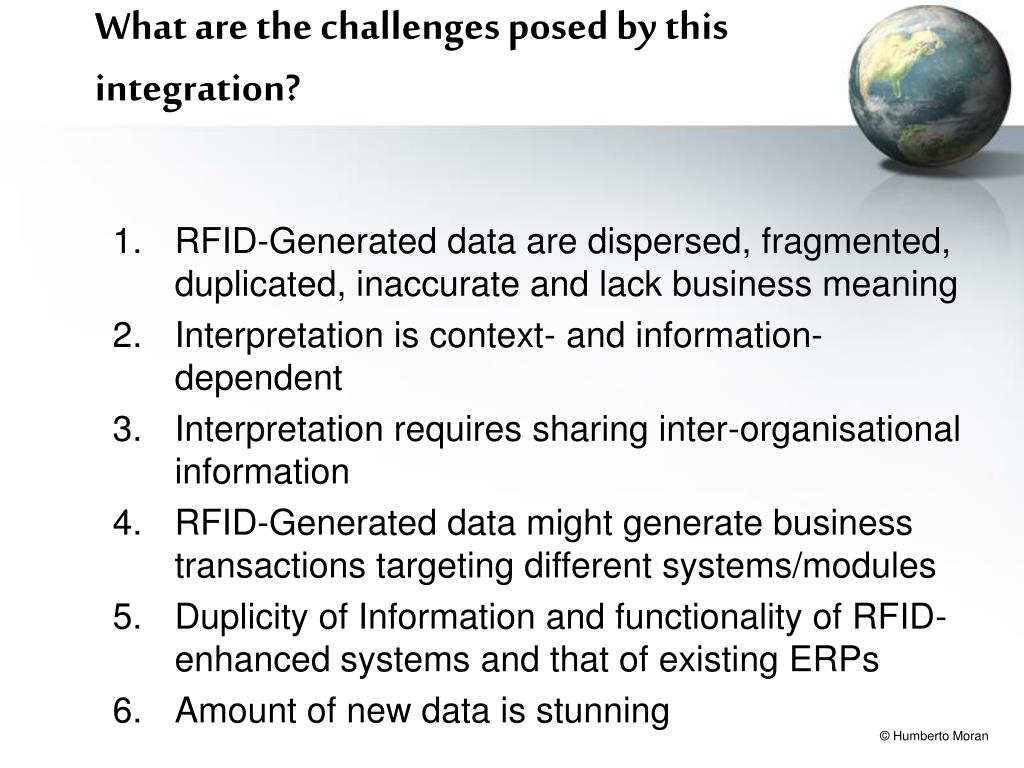 What are the challenges posed by this integration?

1. RFID-Generated data are dispersed, fragmented, duplicated, inaccurate and lack business meaning
2. Interpretation is context- and information-dependent
3. Interpretation requires sharing inter-organisational information
4. RFID-Generated data might generate business transactions targeting different systems/modules
5. Duplicity of Information and functionality of RFID-enhanced systems and that of existing ERPs
6. Amount of new data is stunning

© Humberto Moran